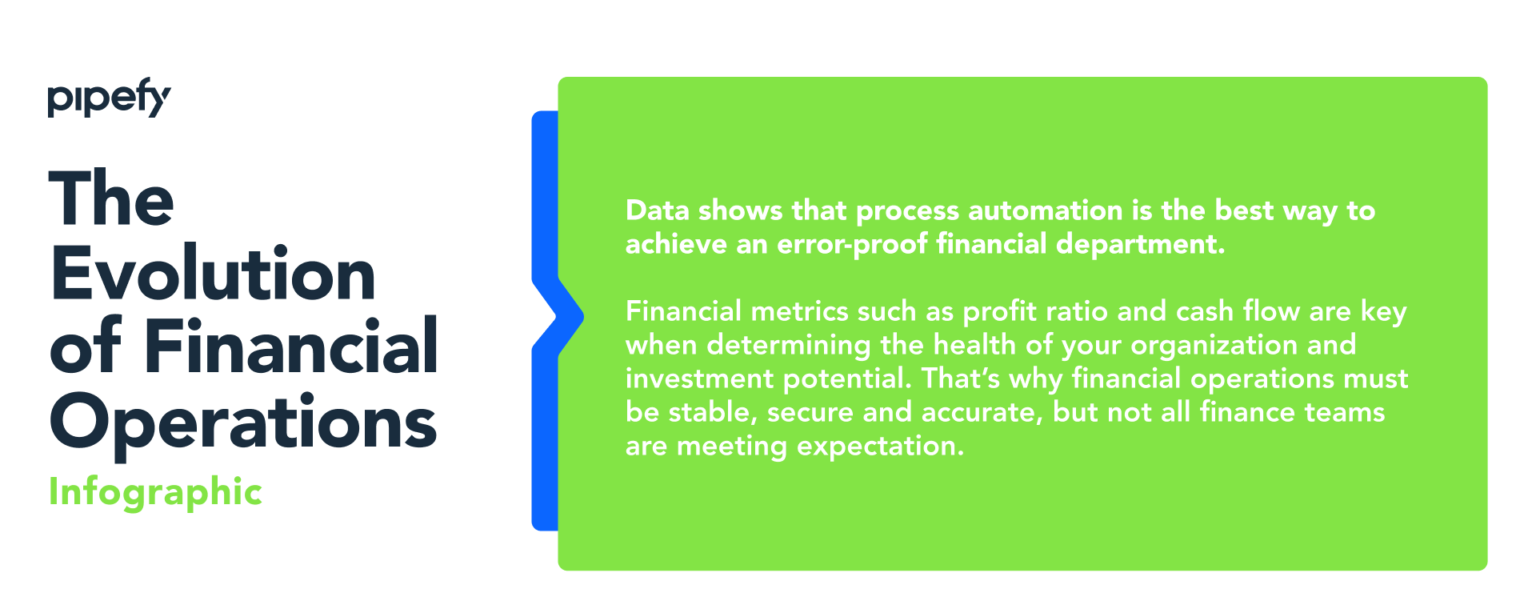 pipefy

The Evolution of Financial Operations

Infographic

Data shows that process automation is the best way to achieve an error-proof financial department.

Financial metrics such as profit ratio and cash flow are key when determining the health of your organization and investment potential. That's why financial operations must be stable, secure and accurate, but not all finance teams are meeting expectation.